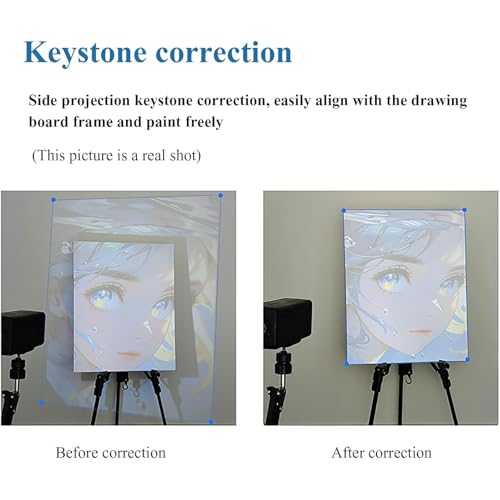 Keystone correction

Side projection keystone correction, easily align with the drawing board frame and paint freely

(This picture is a real shot)

Before correction

After correction